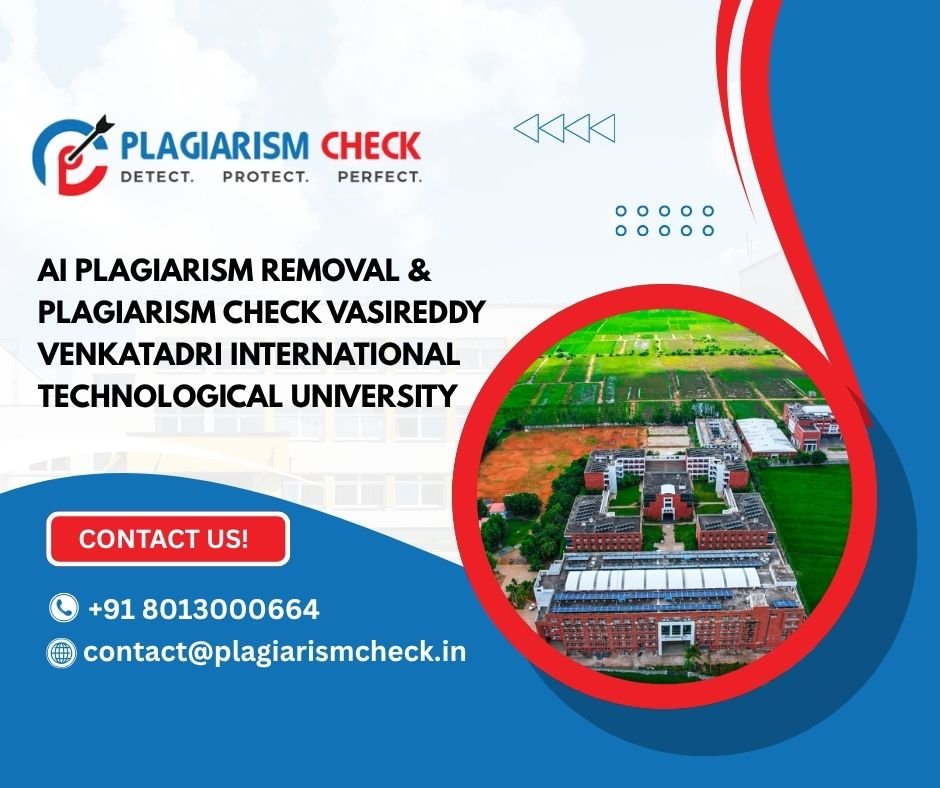 PLAGIARISM CHECK
DETECT. PROTECT. PERFECT.

AI PLAGIARISM REMOVAL & PLAGIARISM CHECK VASIREDDY VENKATADRI INTERNATIONAL TECHNOLOGICAL UNIVERSITY

CONTACT US!

+91 8013000664

contact@plagiarismcheck.in